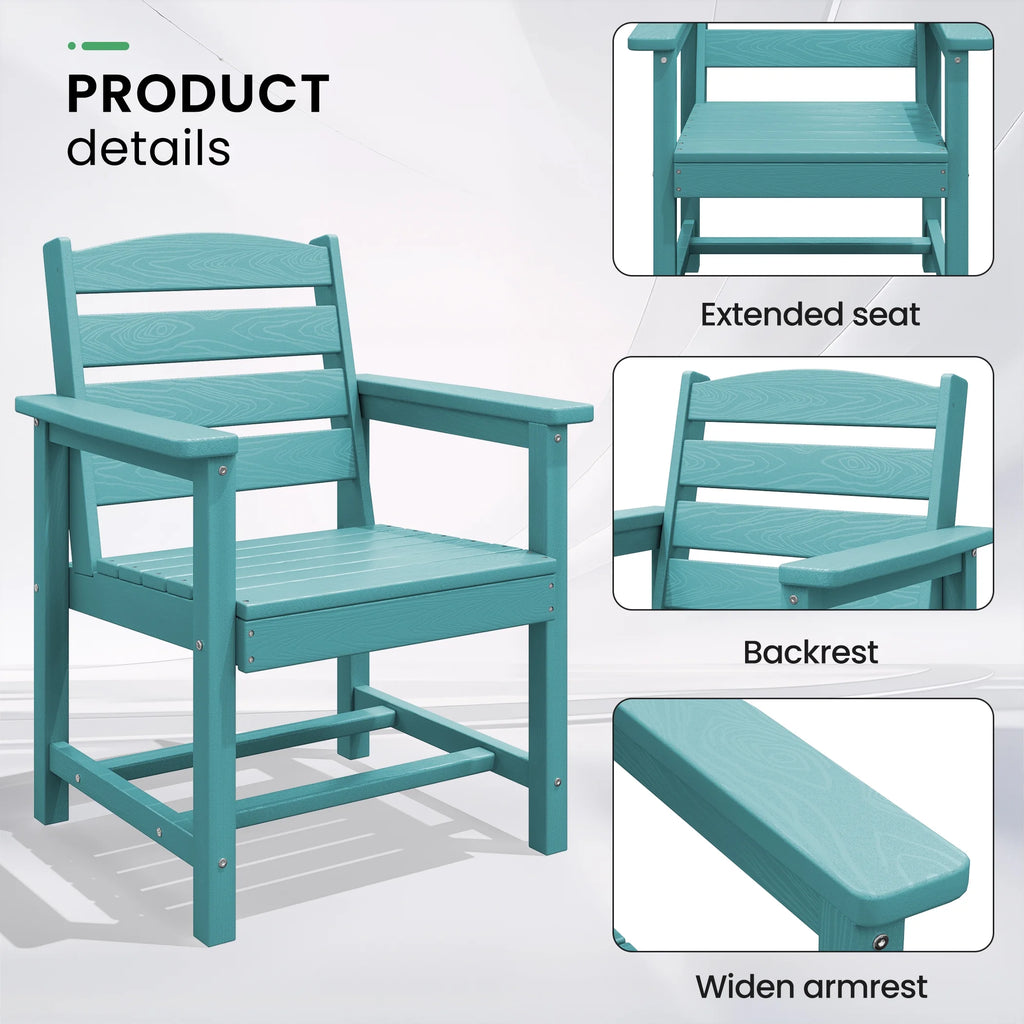 PRODUCT
details

Extended seat

Backrest

Widen armrest